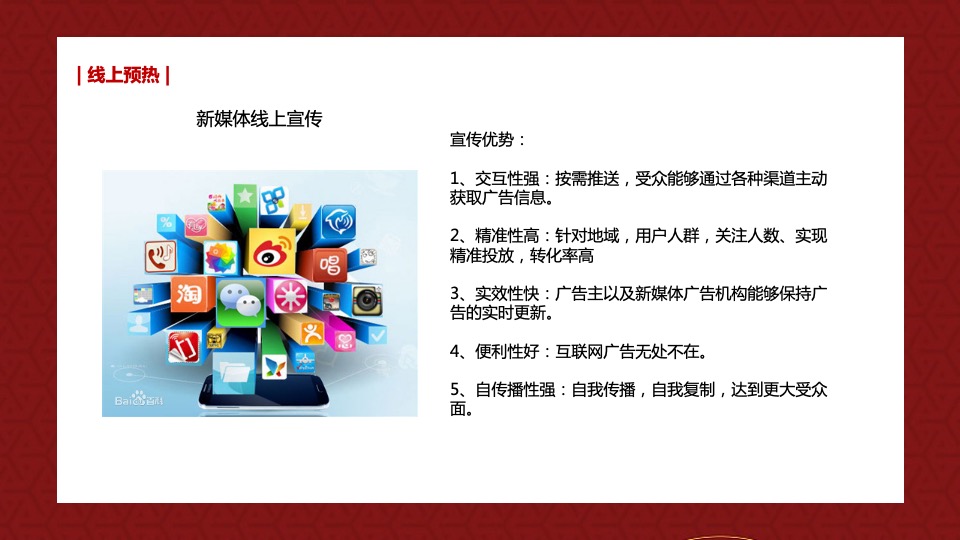 | 线上预热 |

新媒体线上宣传

淘

唱

Bai百科

宣传优势：

1、交互性强：按需推送，受众能够通过各种渠道主动获取广告信息。

2、精准性高：针对地域，用户人群，关注人数、实现精准投放，转化率高

3、实效性快：广告主以及新媒体广告机构能够保持广告的实时更新。

4、便利性好：互联网广告无处不在。

5、自传播性强：自我传播，自我复制，达到更大受众面。